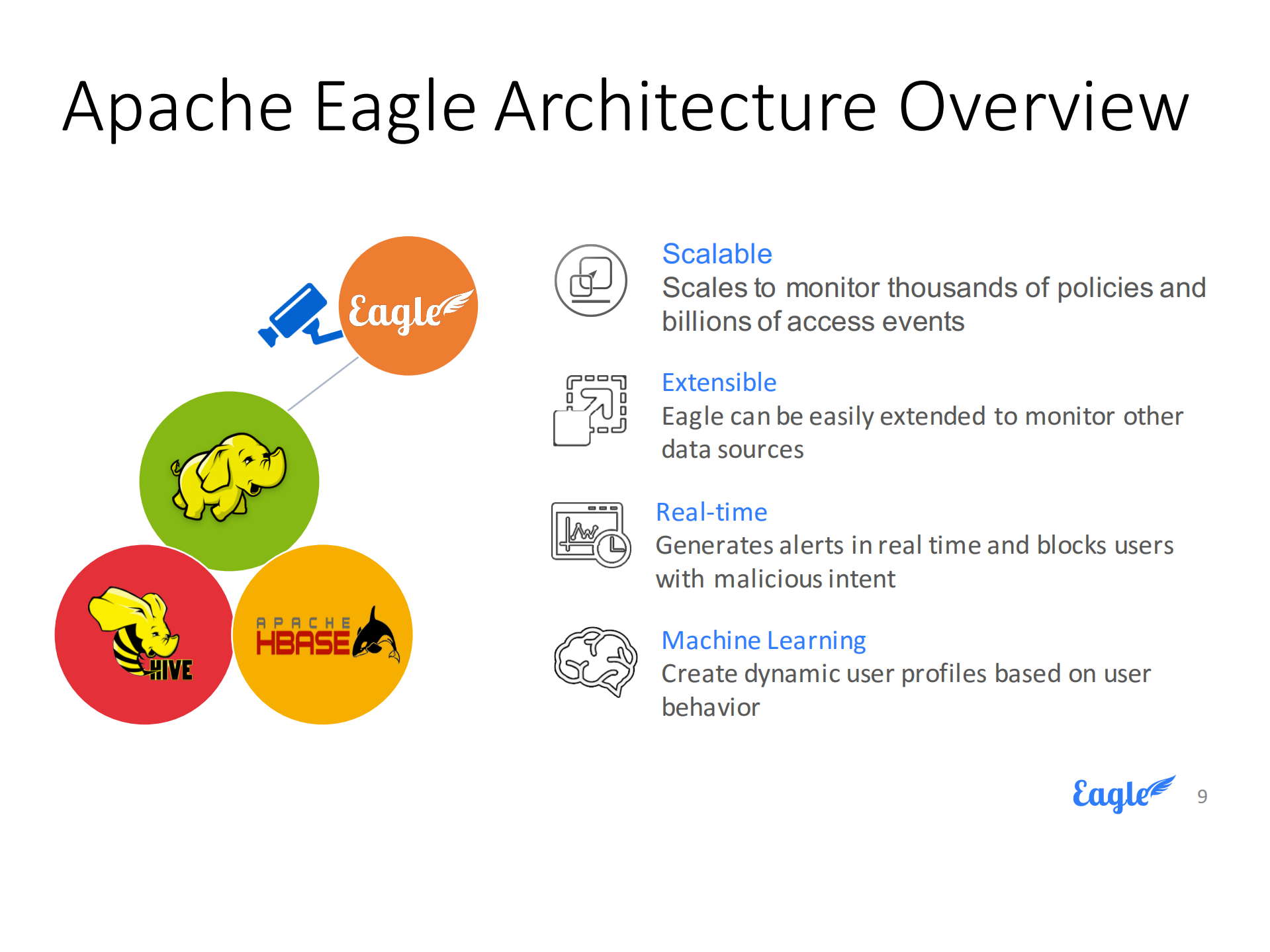 Apache Eagle Architecture Overview

Eagle

HIVE

APACHE HBASE

Scalable
Scales to monitor thousands of policies and billions of access events

Extensible
Eagle can be easily extended to monitor other data sources

Real-time
Generates alerts in real time and blocks users with malicious intent

Machine Learning
Create dynamic user profiles based on user behavior

Eagle 9